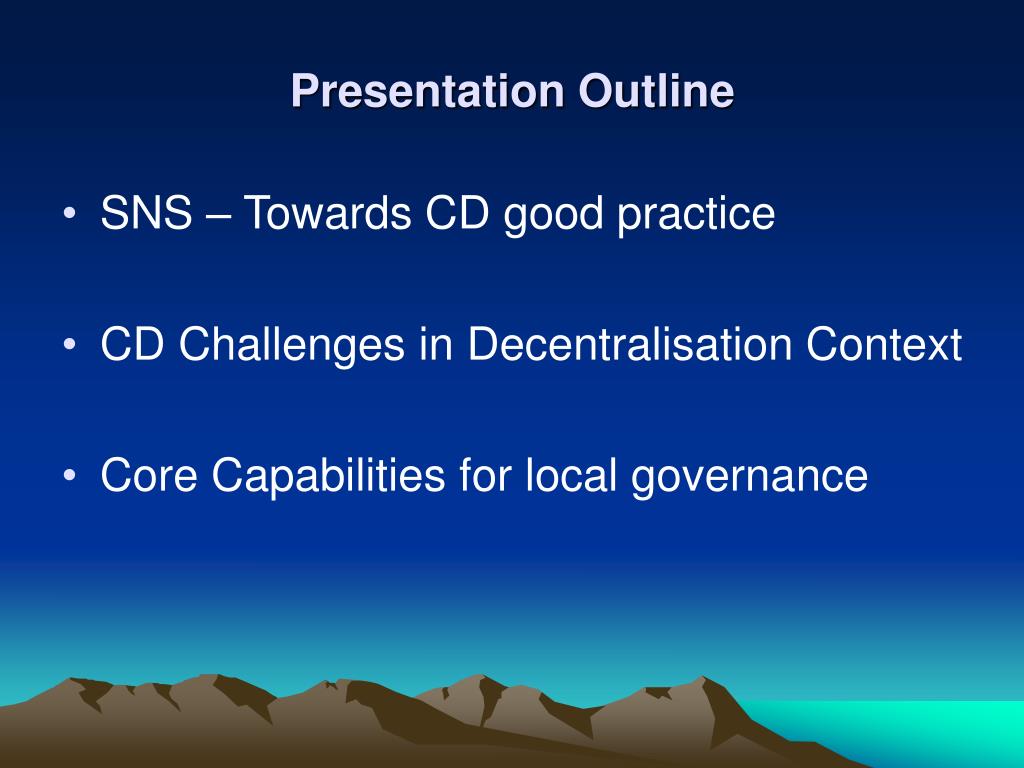 Presentation Outline

• SNS – Towards CD good practice

• CD Challenges in Decentralisation Context

• Core Capabilities for local governance